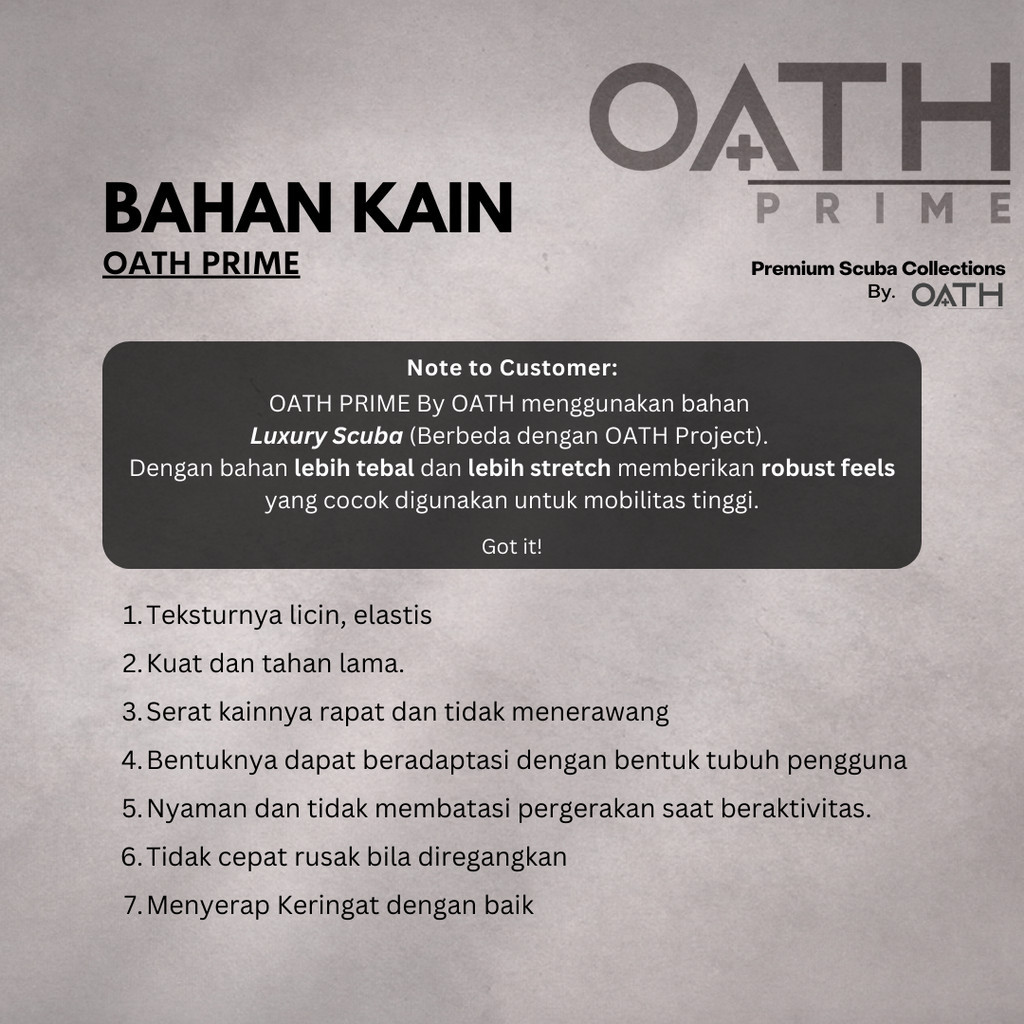 OATH
PRIME

BAHAN KAIN
OATH PRIME

Premium Scuba Collections
By. OATH

Note to Customer:
OATH PRIME By OATH menggunakan bahan
Luxury Scuba (Berbeda dengan OATH Project).
Dengan bahan lebih tebal dan lebih stretch memberikan robust feels yang cocok digunakan untuk mobilitas tinggi.

Got it!

1. Teksturnya licin, elastis
2. Kuat dan tahan lama.
3. Serat kainnya rapat dan tidak menerawang
4. Bentuknya dapat beradaptasi dengan bentuk tubuh pengguna
5. Nyaman dan tidak membatasi pergerakan saat beraktivitas.
6. Tidak cepat rusak bila diregangkan
7. Menyerap Keringat dengan baik